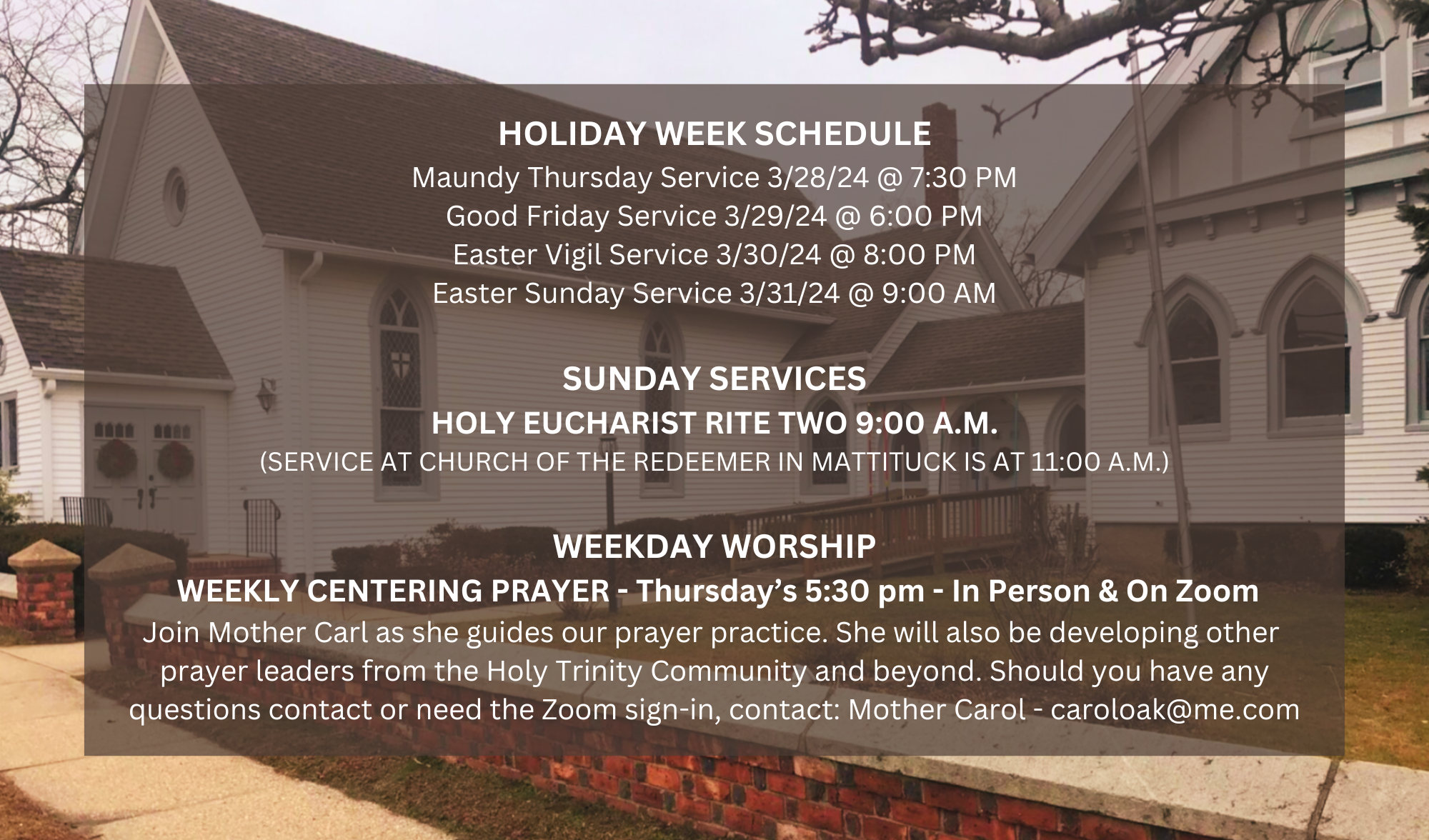 HOLIDAY WEEK SCHEDULE
Maundy Thursday Service 3/28/24 @ 7:30 PM
Good Friday Service 3/29/24 @ 6:00 PM
Easter Vigil Service 3/30/24 @ 8:00 PM
Easter Sunday Service 3/31/24 @ 9:00 AM

SUNDAY SERVICES
HOLY EUCHARIST RITE TWO 9:00 A.M.
(SERVICE AT CHURCH OF THE REDEEMER IN MATTITUCK IS AT 11:00 A.M.)

WEEKDAY WORSHIP
WEEKLY CENTERING PRAYER - Thursday's 5:30 pm - In Person & On Zoom
Join Mother Carl as she guides our prayer practice. She will also be developing other prayer leaders from the Holy Trinity Community and beyond. Should you have any questions contact or need the Zoom sign-in, contact: Mother Carol - caroloak@me.com